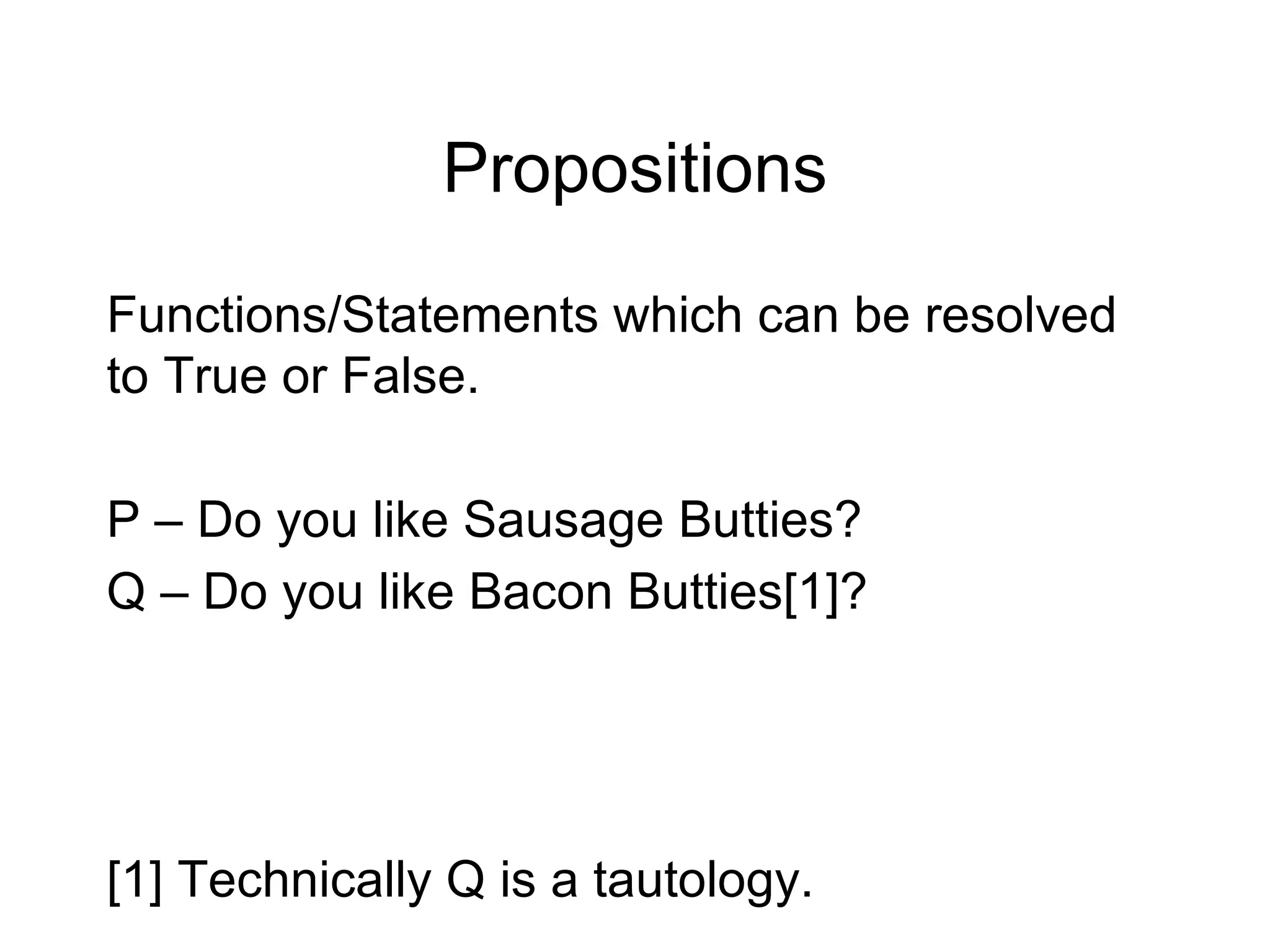 Propositions

Functions/Statements which can be resolved to True or False.

P – Do you like Sausage Butties?

Q – Do you like Bacon Butties[1]?

[1] Technically Q is a tautology.